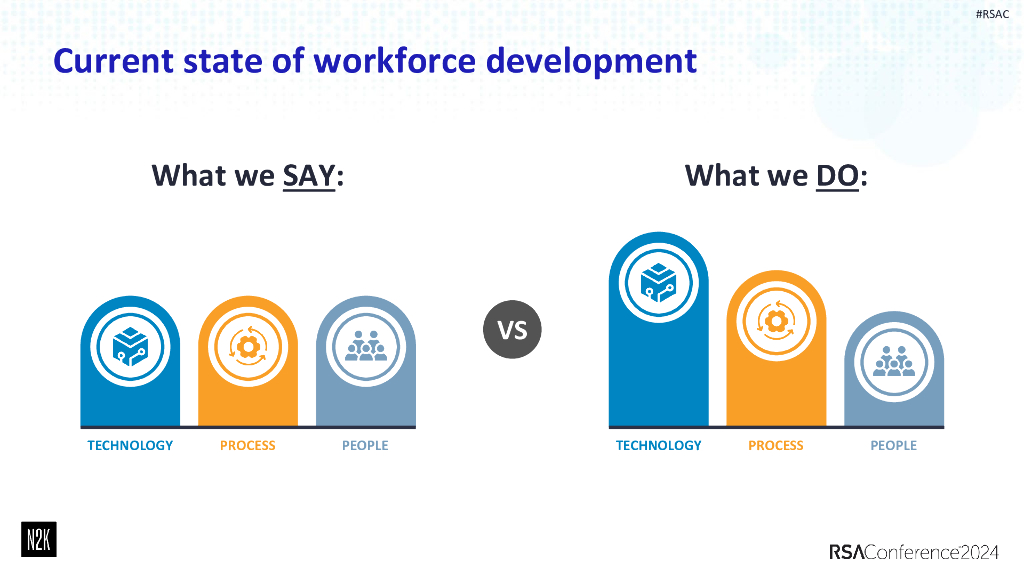 #RSAC

Current state of workforce development

What we SAY:

TECHNOLOGY PROCESS PEOPLE

VS

What we DO:

TECHNOLOGY PROCESS PEOPLE

N2K

RSAConference2024